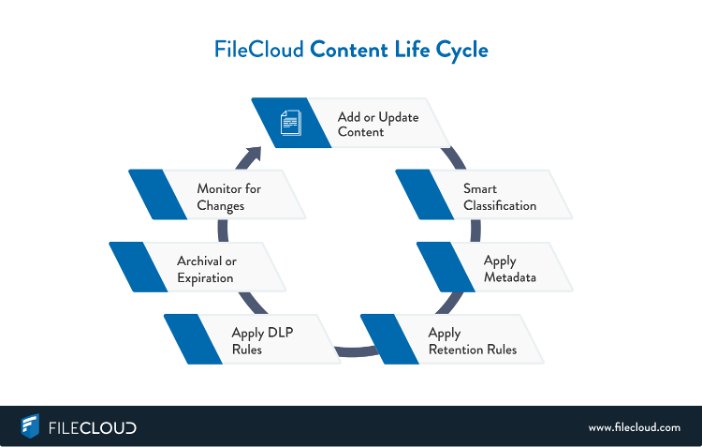 FileCloud Content Life Cycle

Add or Update Content

Smart Classification

Apply Metadata

Apply Retention Rules

Apply DLP Rules

Archival or Expiration

Monitor for Changes

FILECLOUD

www.filecloud.com